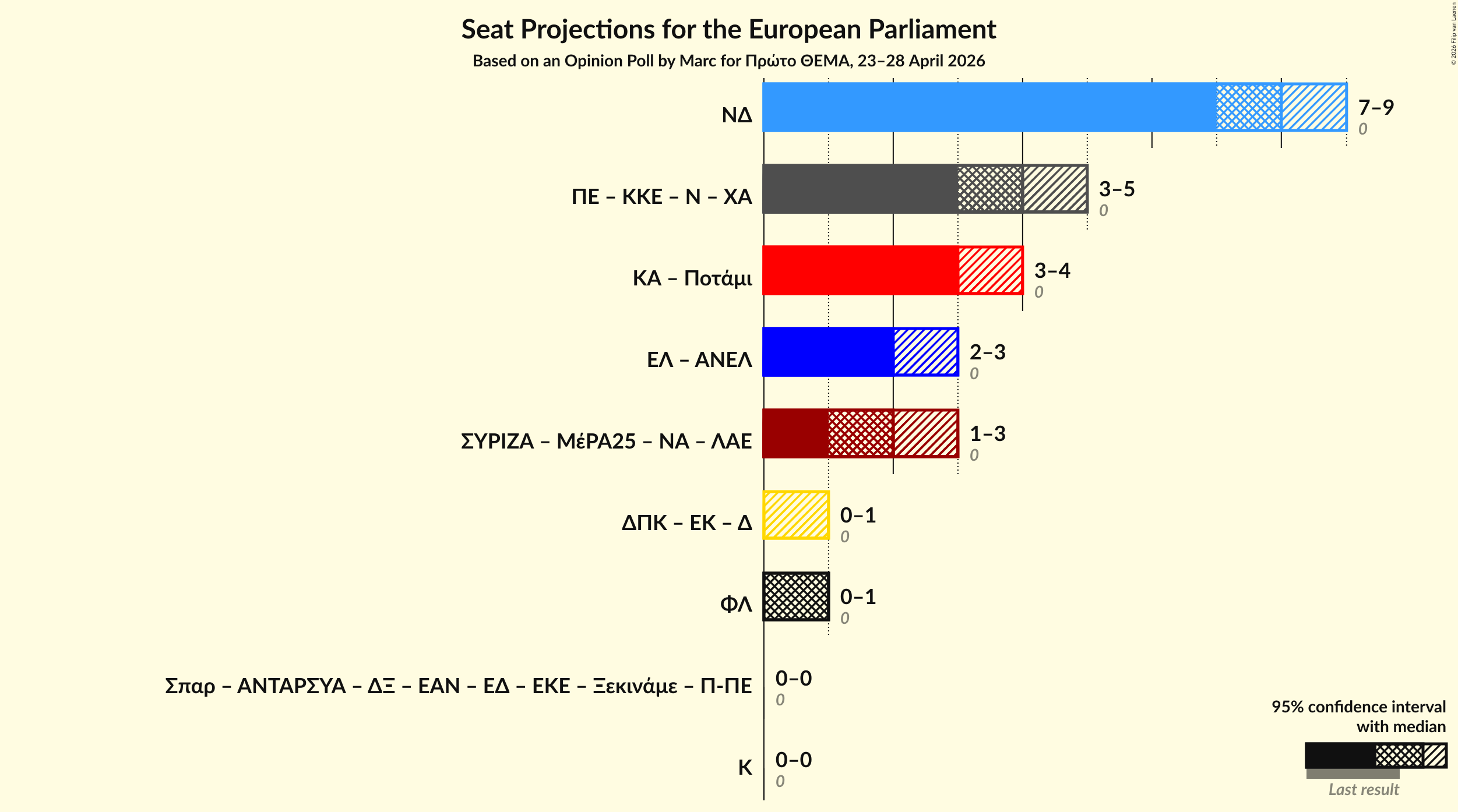 Seat Projections for the European Parliament
Based on an Opinion Poll by Marc for Πρώτο ΘΕΜΑ, 23–28 April 2026

© 2026 Filip van Laenen

ΝΔ
7–9
0

ΠΕ – ΚΚΕ – Ν – ΧΑ
3–5
0

ΚΑ – Ποτάμι
3–4
0

ΕΛ – ΑΝΕΛ
2–3
0

ΣΥΡΙΖΑ – ΜέΡΑ25 – ΝΑ – ΛΑΕ
1–3
0

ΔΠΚ – ΕΚ – Δ
0–1
0

ΦΛ
0–1
0

Σπαρ – ΑΝΤΑΡΣΥΑ – ΔΞ – ΕΑΝ – ΕΔ – ΕΚΕ – Ξεκινάμε – Π-ΠΕ
0–0
0

Κ
0–0
0

95% confidence interval with median
Last result